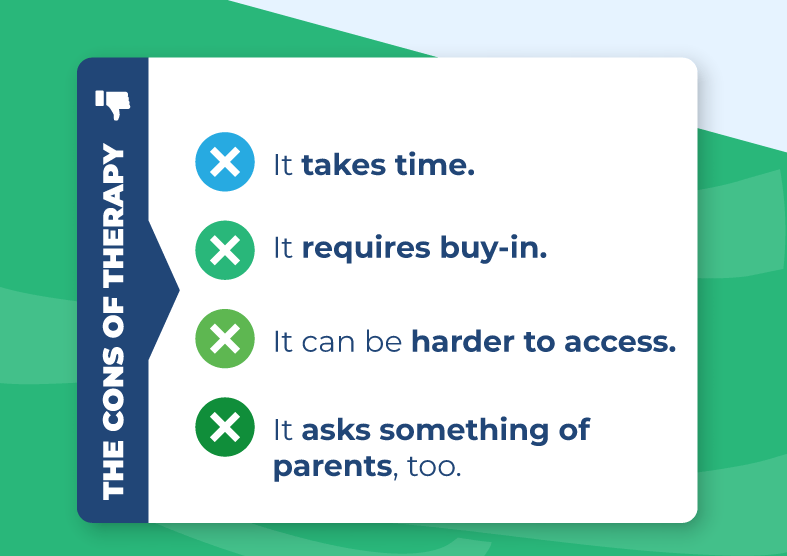 THE CONS OF THERAPY

It takes time.

It requires buy-in.

It can be harder to access.

It asks something of parents, too.